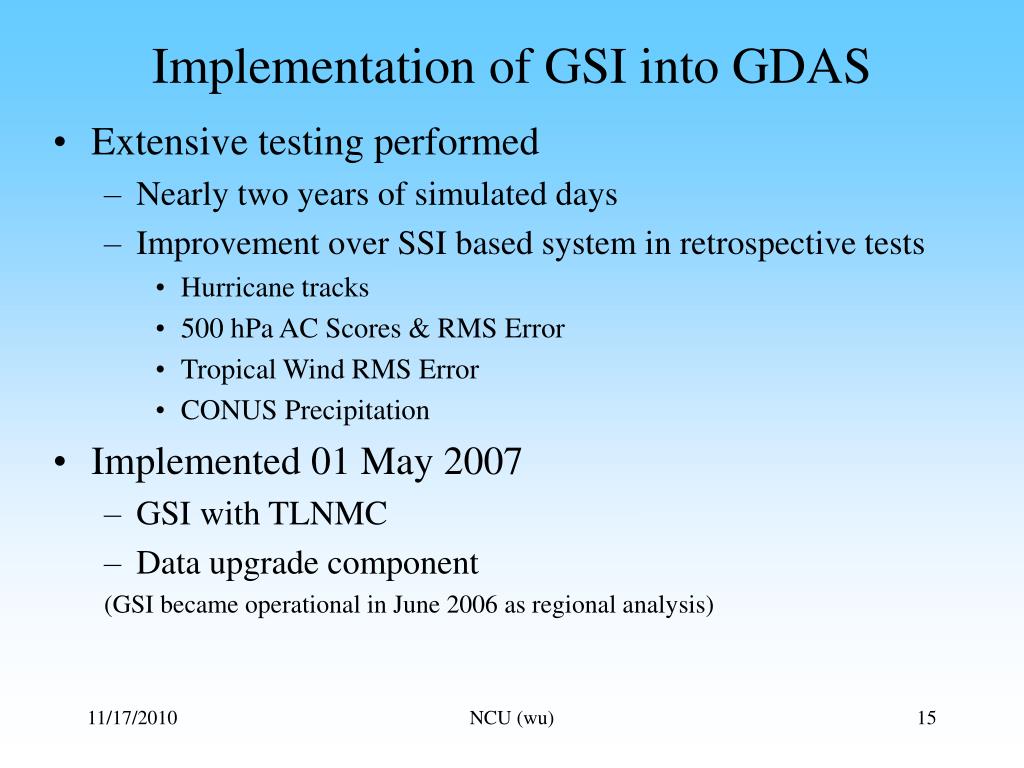 Implementation of GSI into GDAS

• Extensive testing performed
– Nearly two years of simulated days
– Improvement over SSI based system in retrospective tests
• Hurricane tracks
• 500 hPa AC Scores & RMS Error
• Tropical Wind RMS Error
• CONUS Precipitation
• Implemented 01 May 2007
– GSI with TLNMC
– Data upgrade component
(GSI became operational in June 2006 as regional analysis)

11/17/2010
NCU (wu)
15